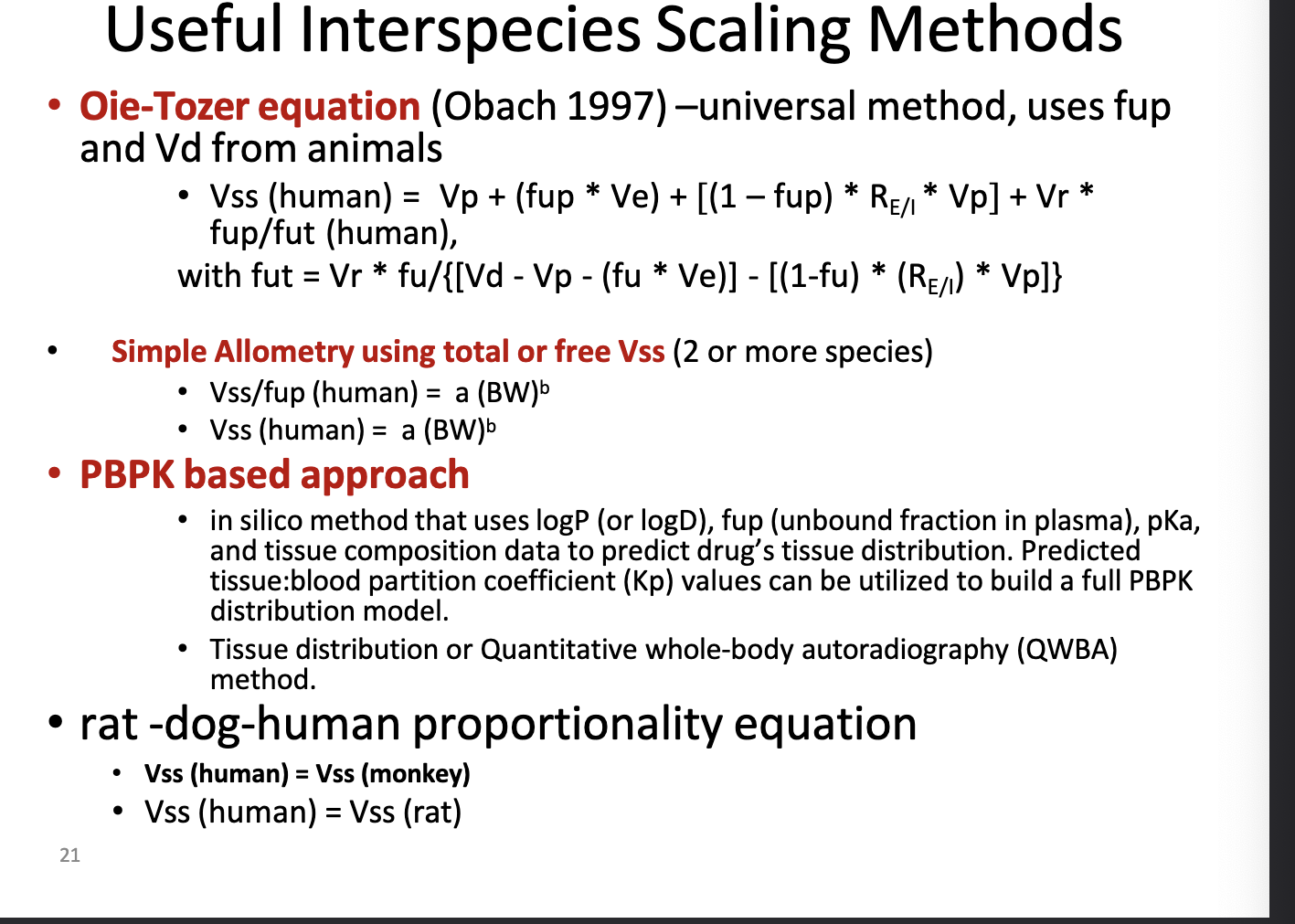 Useful Interspecies Scaling Methods

• Oie-Tozer equation (Obach 1997) –universal method, uses fup and Vd from animals

• Vss (human) = Vp + (fup * Ve) + [(1 – fup) * $R_{E/I}$ * Vp] + Vr * fup/fut (human),

with fut = Vr * fu/{[Vd - Vp - (fu * Ve)] - [(1-fu) * ($R_{E/I}$) * Vp]}

• Simple Allometry using total or free Vss (2 or more species)

• Vss/fup (human) = a $(BW)^b$

• Vss (human) = a $(BW)^b$

• PBPK based approach

• in silico method that uses logP (or logD), fup (unbound fraction in plasma), pKa, and tissue composition data to predict drug's tissue distribution. Predicted tissue:blood partition coefficient (Kp) values can be utilized to build a full PBPK distribution model.

• Tissue distribution or Quantitative whole-body autoradiography (QWBA) method.

• rat -dog-human proportionality equation

• Vss (human) = Vss (monkey)

• Vss (human) = Vss (rat)

21